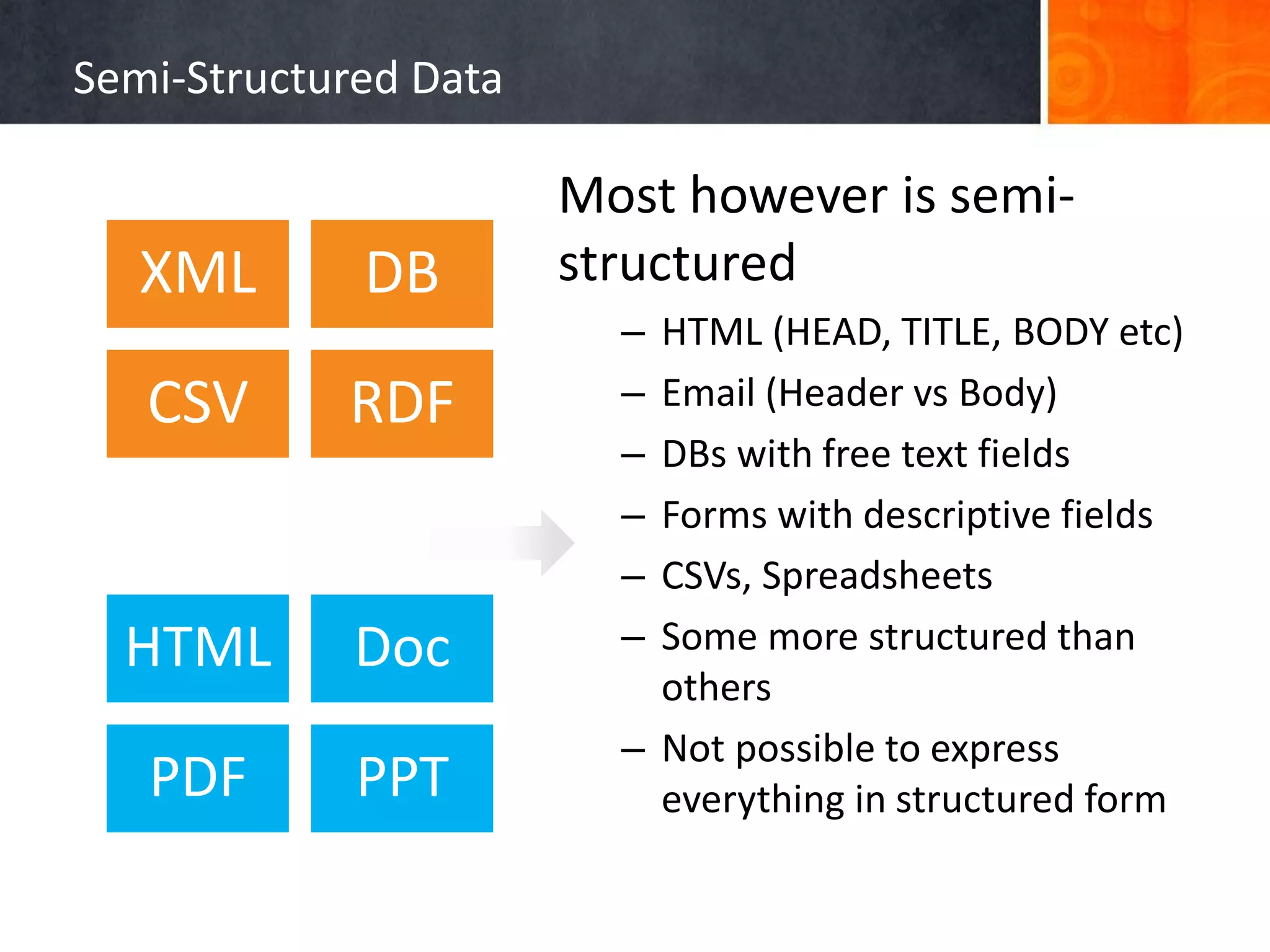 Semi-Structured Data

XML
DB
CSV
RDF

HTML
Doc
PDF
PPT

Most however is semi-structured

– HTML (HEAD, TITLE, BODY etc)
– Email (Header vs Body)
– DBs with free text fields
– Forms with descriptive fields
– CSVs, Spreadsheets
– Some more structured than others
– Not possible to express everything in structured form